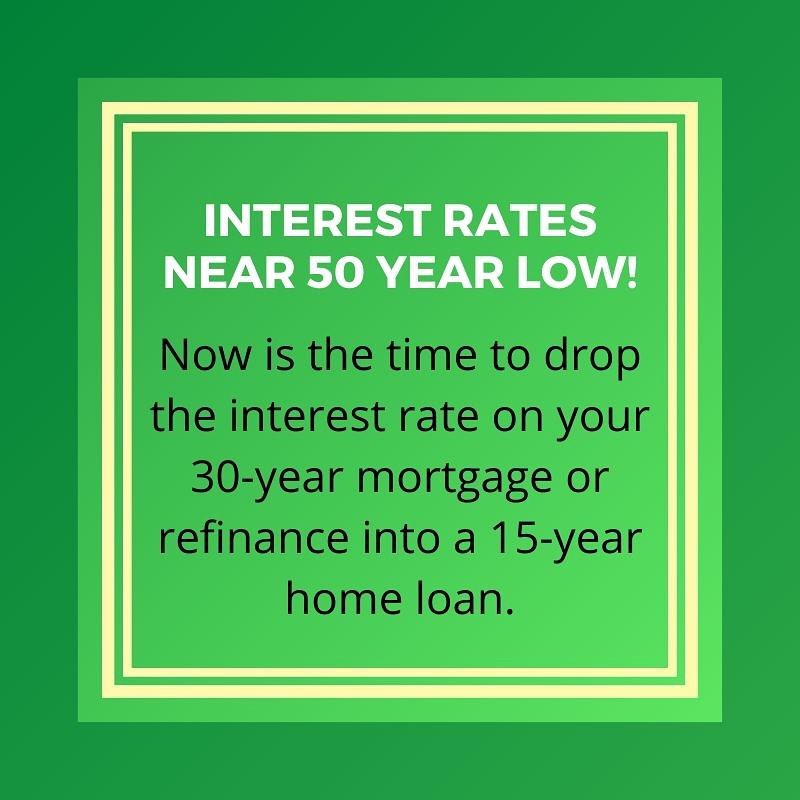 INTEREST RATES NEAR 50 YEAR LOW!

Now is the time to drop the interest rate on your 30-year mortgage or refinance into a 15-year home loan.